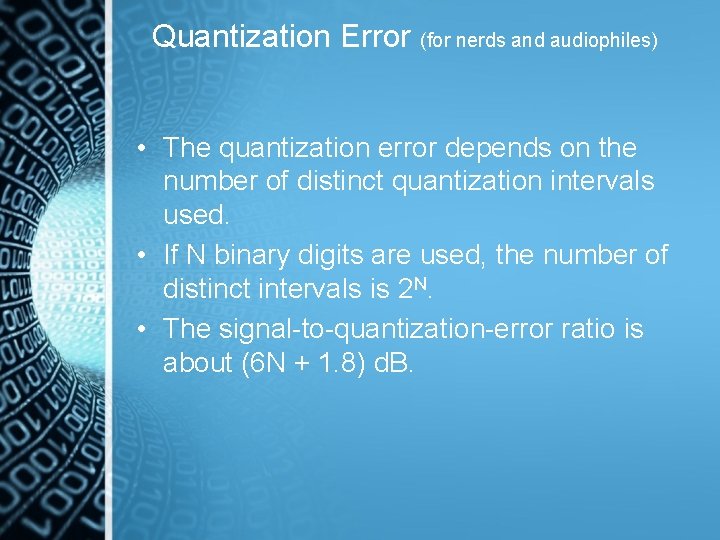 Quantization Error (for nerds and audiophiles)

• The quantization error depends on the number of distinct quantization intervals used.
• If N binary digits are used, the number of distinct intervals is $2^N$.
• The signal-to-quantization-error ratio is about (6N + 1.8) dB.